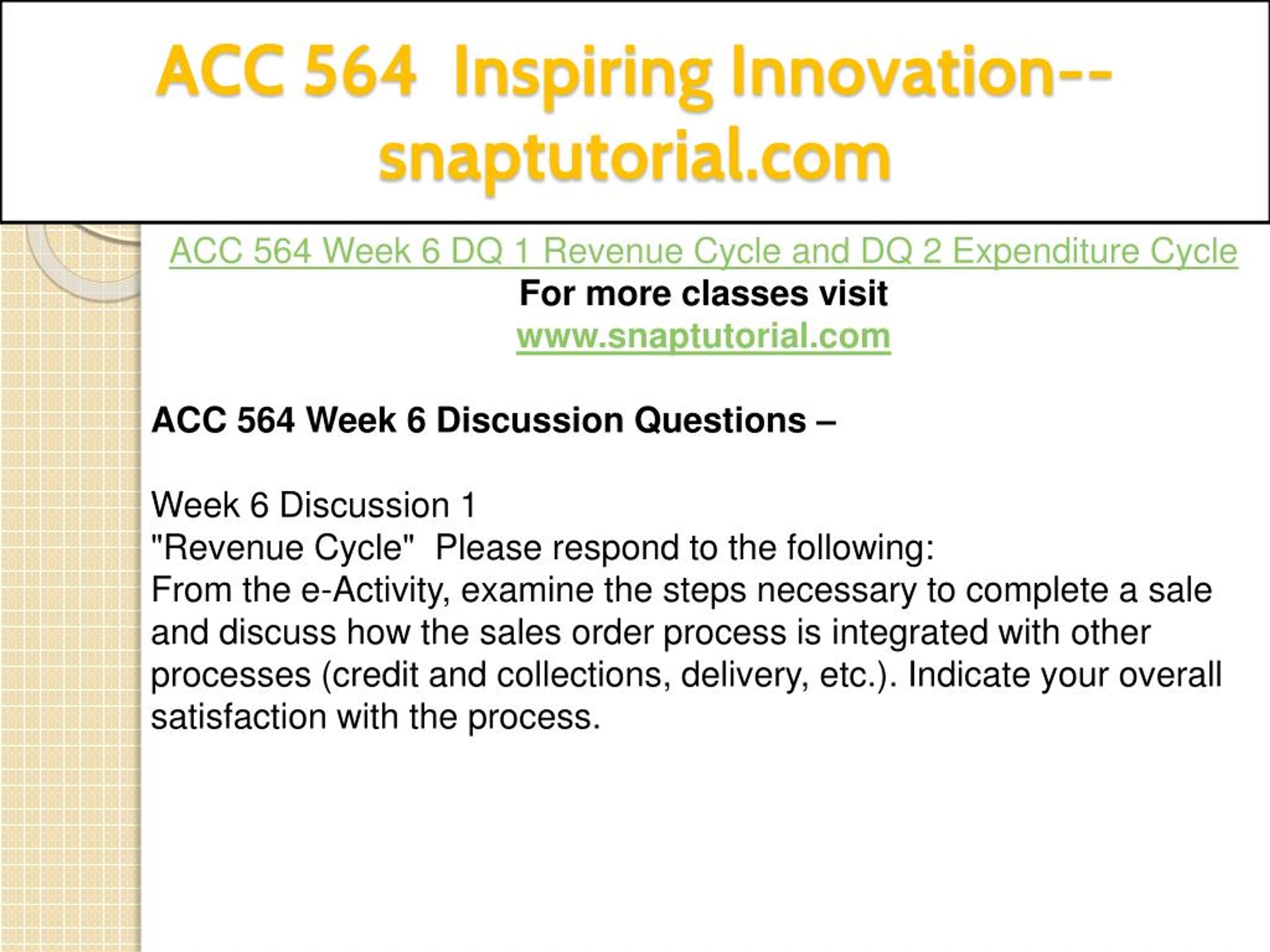 ACC 564 Inspiring Innovation--snaptutorial.com

ACC 564 Week 6 DQ 1 Revenue Cycle and DQ 2 Expenditure Cycle
For more classes visit
www.snaptutorial.com

ACC 564 Week 6 Discussion Questions –

Week 6 Discussion 1
"Revenue Cycle" Please respond to the following:
From the e-Activity, examine the steps necessary to complete a sale and discuss how the sales order process is integrated with other processes (credit and collections, delivery, etc.). Indicate your overall satisfaction with the process.